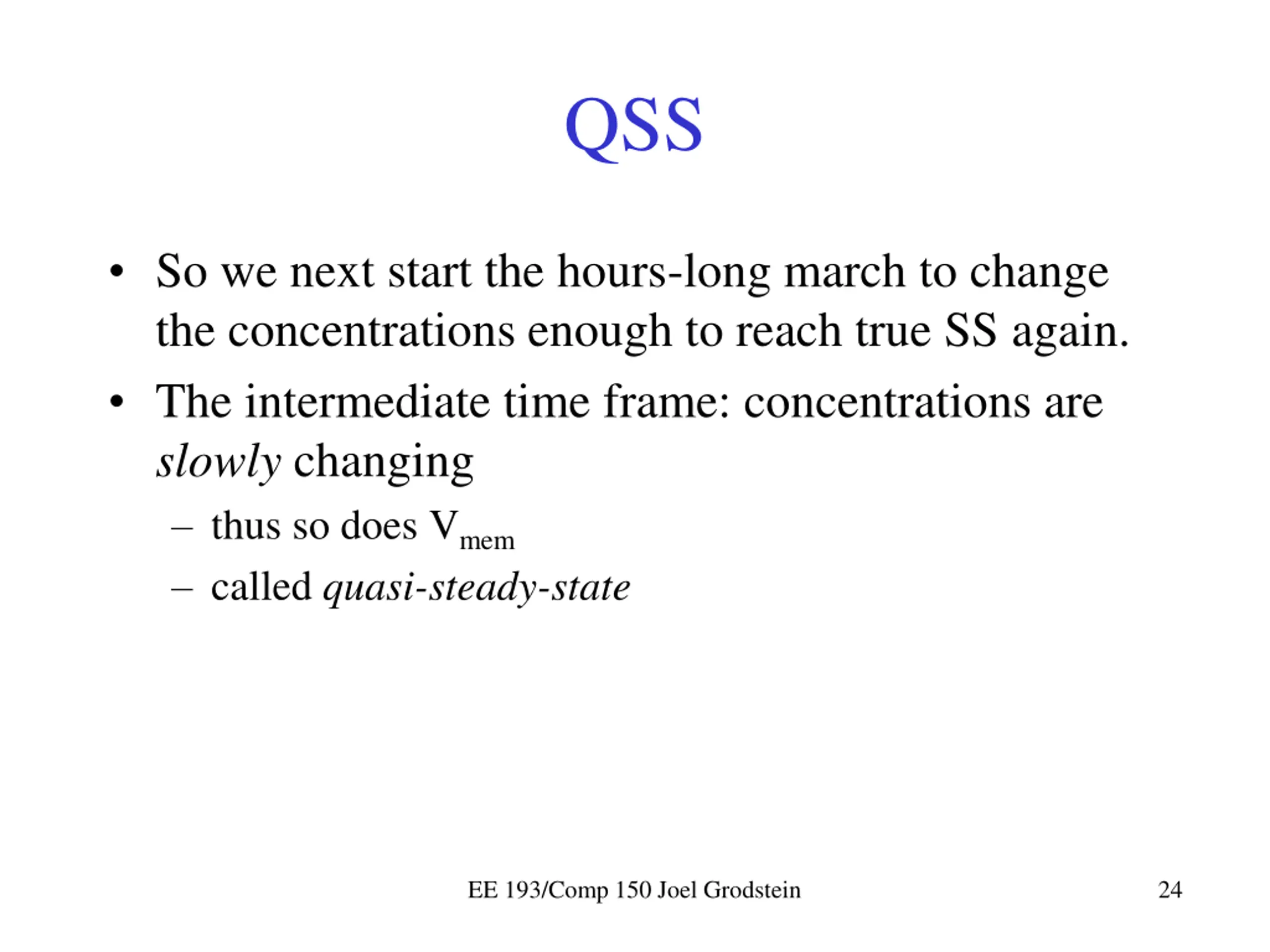 QSS

• So we next start the hours-long march to change the concentrations enough to reach true SS again.
• The intermediate time frame: concentrations are slowly changing
– thus so does $V_{mem}$
– called quasi-steady-state

EE 193/Comp 150 Joel Grodstein

24